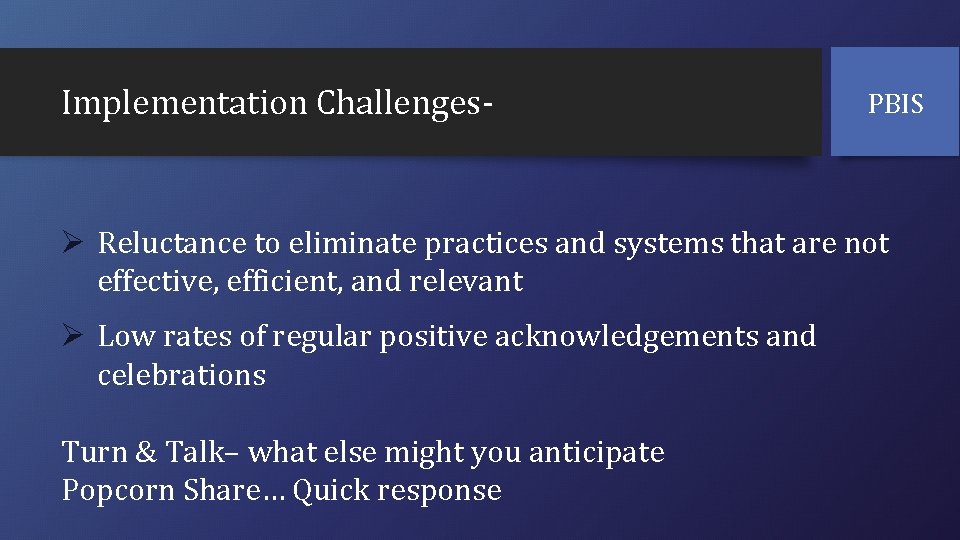 Implementation Challenges-

PBIS

➢ Reluctance to eliminate practices and systems that are not effective, efficient, and relevant

➢ Low rates of regular positive acknowledgements and celebrations

Turn & Talk– what else might you anticipate
Popcorn Share… Quick response